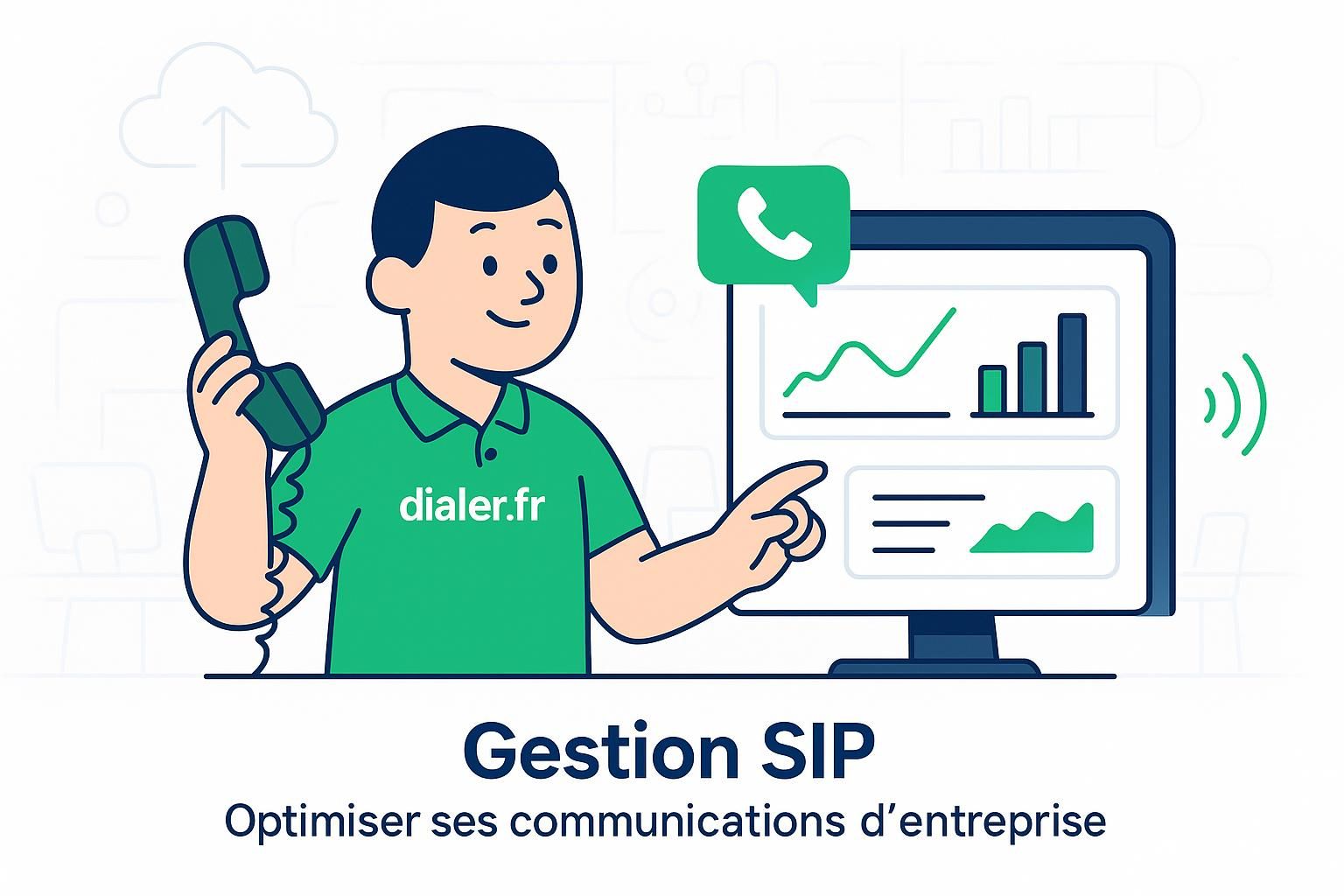 dialer.fr

Gestion SIP

Optimiser ses communications d’entreprise